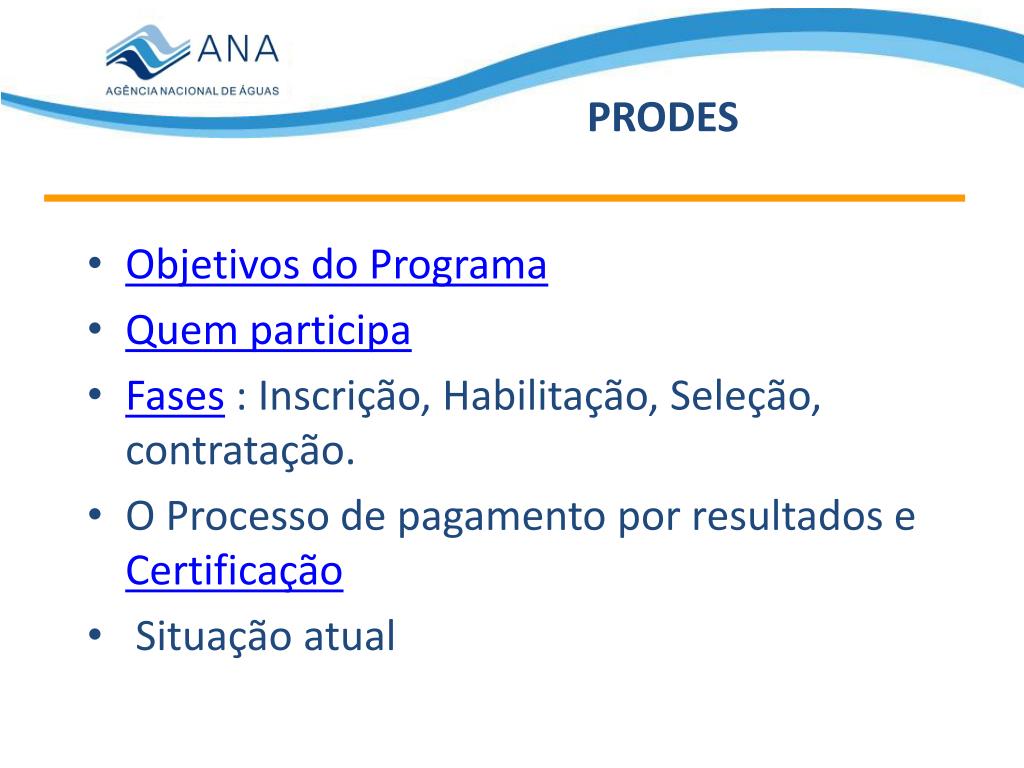 ANA
AGÊNCIA NACIONAL DE ÁGUAS

PRODES

• Objetivos do Programa
• Quem participa
• Fases : Inscrição, Habilitação, Seleção, contratação.
• O Processo de pagamento por resultados e Certificação
• Situação atual